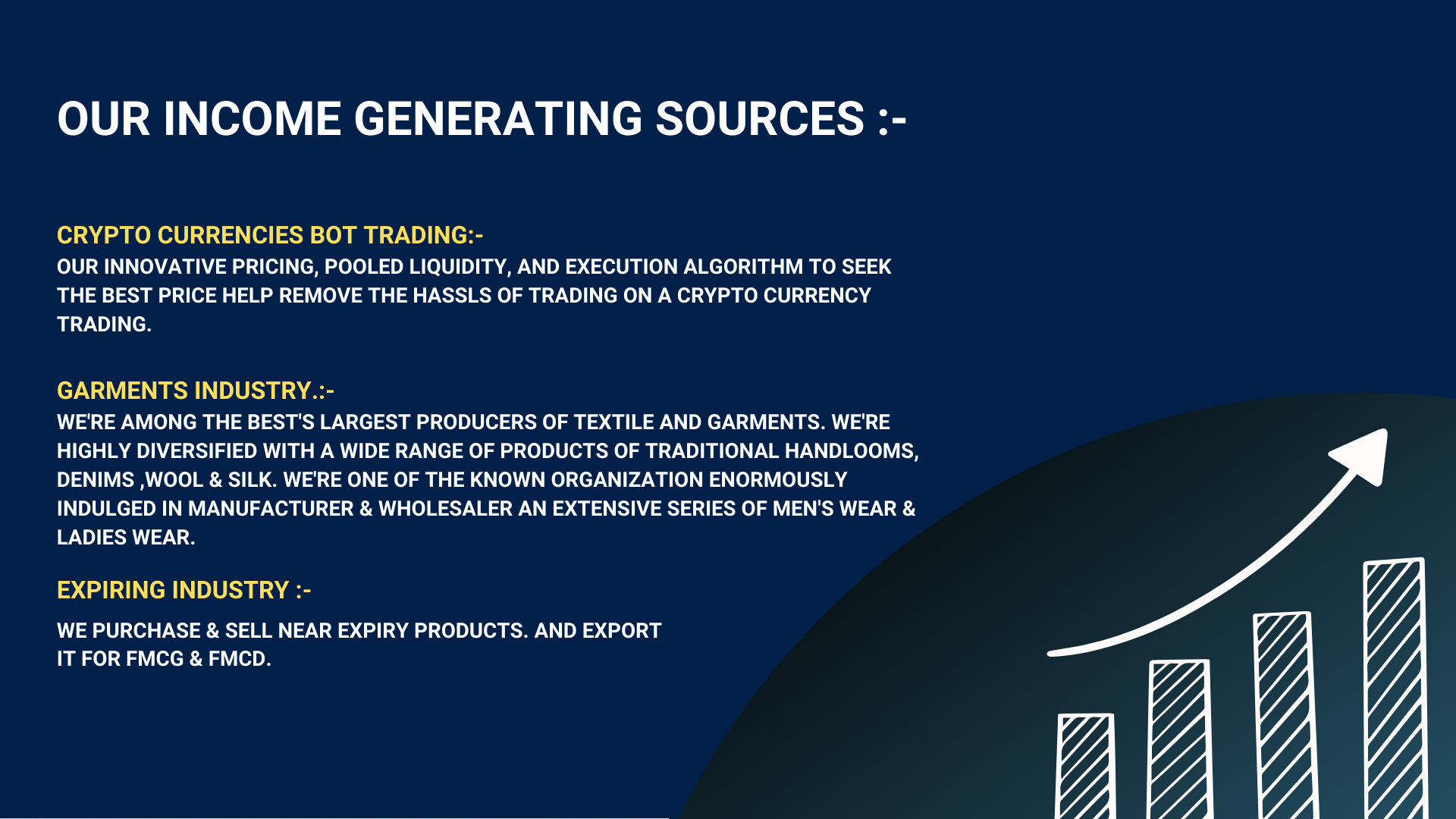 OUR INCOME GENERATING SOURCES :-

CRYPTO CURRENCIES BOT TRADING:-
OUR INNOVATIVE PRICING, POOLED LIQUIDITY, AND EXECUTION ALGORITHM TO SEEK THE BEST PRICE HELP REMOVE THE HASSLS OF TRADING ON A CRYPTO CURRENCY TRADING.

GARMENTS INDUSTRY.:-
WE'RE AMONG THE BEST'S LARGEST PRODUCERS OF TEXTILE AND GARMENTS. WE'RE HIGHLY DIVERSIFIED WITH A WIDE RANGE OF PRODUCTS OF TRADITIONAL HANDLOOMS, DENIMS ,WOOL & SILK. WE'RE ONE OF THE KNOWN ORGANIZATION ENORMOUSLY INDULGED IN MANUFACTURER & WHOLESALER AN EXTENSIVE SERIES OF MEN'S WEAR & LADIES WEAR.

EXPIRING INDUSTRY :-

WE PURCHASE & SELL NEAR EXPIRY PRODUCTS. AND EXPORT IT FOR FMCG & FMCD.